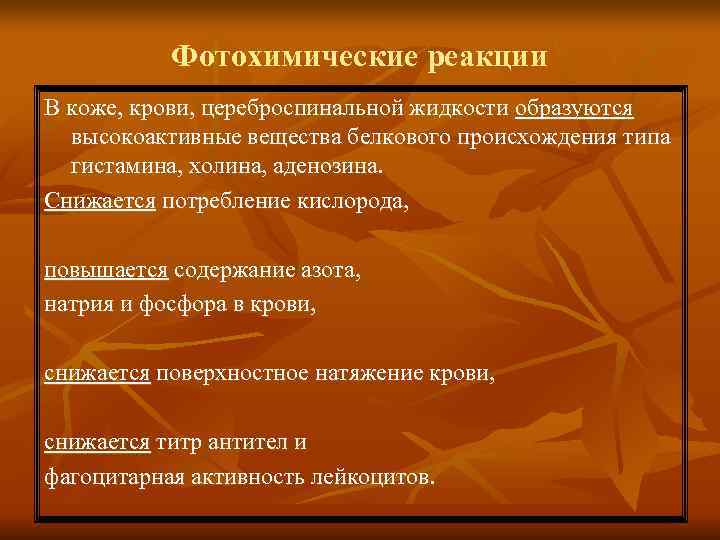 Фотохимические реакции

В коже, крови, цереброспинальной жидкости образуются высокоактивные вещества белкового происхождения типа гистамина, холина, аденозина.

Снижается потребление кислорода,

повышается содержание азота,
натрия и фосфора в крови,

снижается поверхностное натяжение крови,

снижается титр антител и
фагоцитарная активность лейкоцитов.